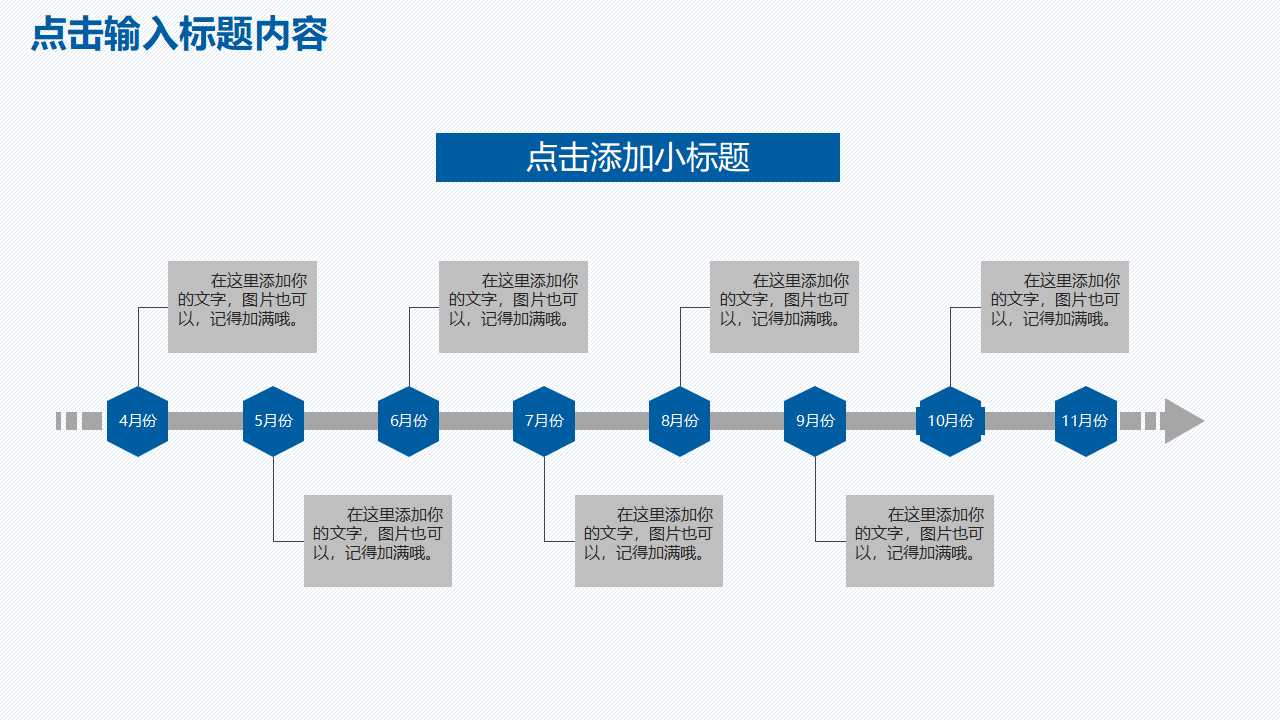 点击输入标题内容

点击添加小标题

在这里添加你的文字，图片也可以，记得加满哦。

在这里添加你的文字，图片也可以，记得加满哦。

在这里添加你的文字，图片也可以，记得加满哦。

在这里添加你的文字，图片也可以，记得加满哦。

4月份

5月份

6月份

7月份

8月份

9月份

10月份

11月份

在这里添加你的文字，图片也可以，记得加满哦。

在这里添加你的文字，图片也可以，记得加满哦。

在这里添加你的文字，图片也可以，记得加满哦。